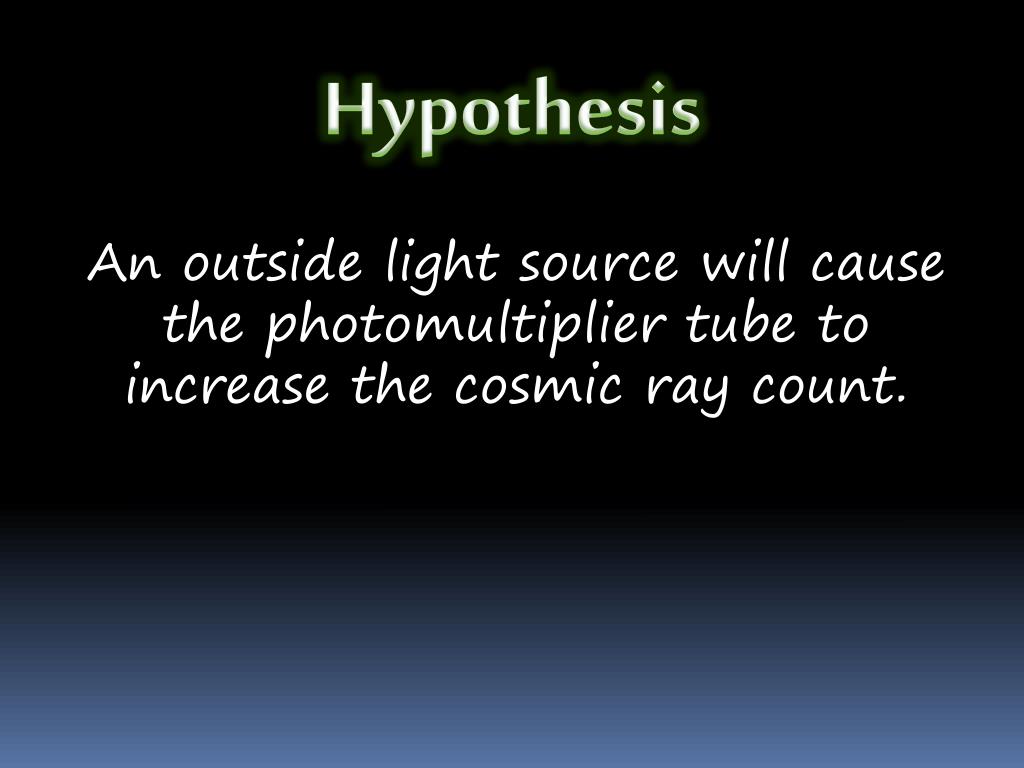 Hypothesis

An outside light source will cause the photomultiplier tube to increase the cosmic ray count.